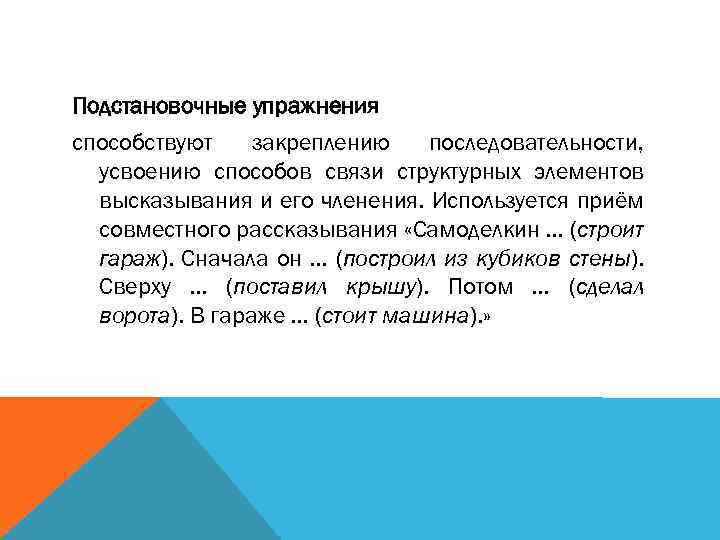 Подстановочные упражнения

способствуют закреплению последовательности, усвоению способов связи структурных элементов высказывания и его членения. Используется приём совместного рассказывания «Самоделкин ... (строит гараж). Сначала он ... (построил из кубиков стены). Сверху ... (поставил крышу). Потом ... (сделал ворота). В гараже ... (стоит машина).»